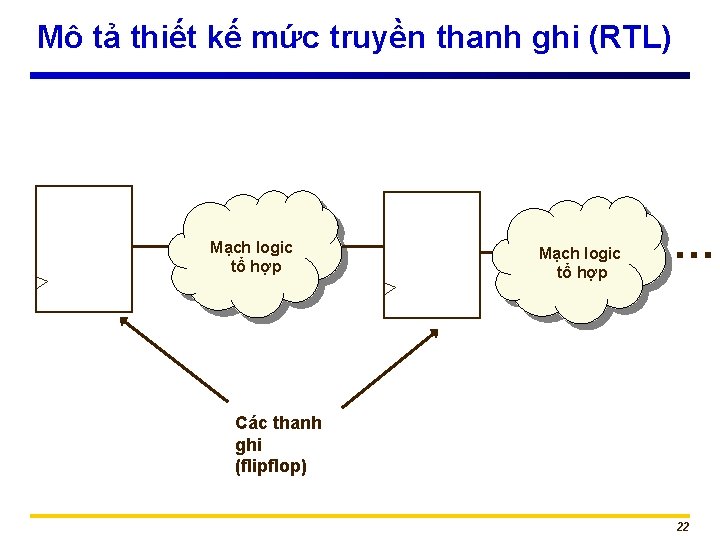 Mô tả thiết kế mức truyền thanh ghi (RTL)

Mạch logic tổ hợp

Mạch logic tổ hợp

...

Các thanh ghi (flipflop)

22